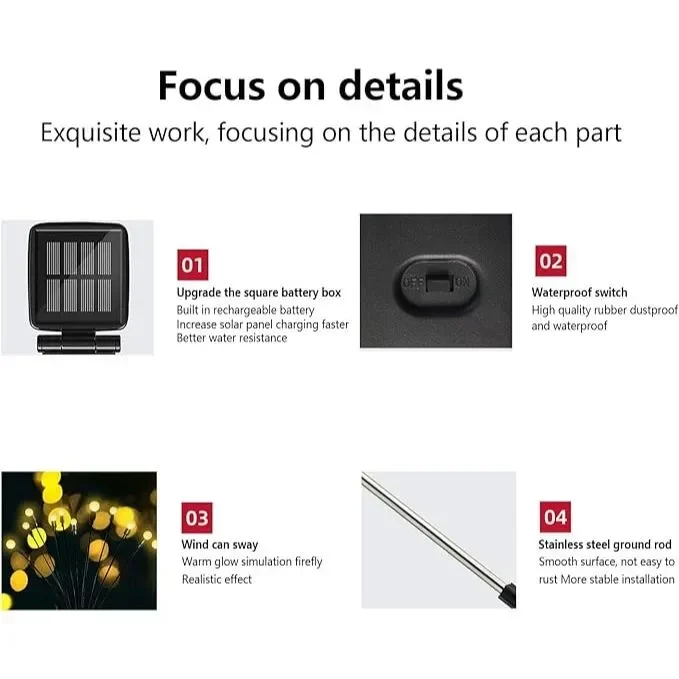 Focus on details

Exquisite work, focusing on the details of each part

01

Upgrade the square battery box

Built in rechargeable battery
Increase solar panel charging faster
Better water resistance

OFF ON

02

Waterproof switch

High quality rubber dustproof and waterproof

03

Wind can sway

Warm glow simulation firefly
Realistic effect

04

Stainless steel ground rod

Smooth surface, not easy to rust More stable installation